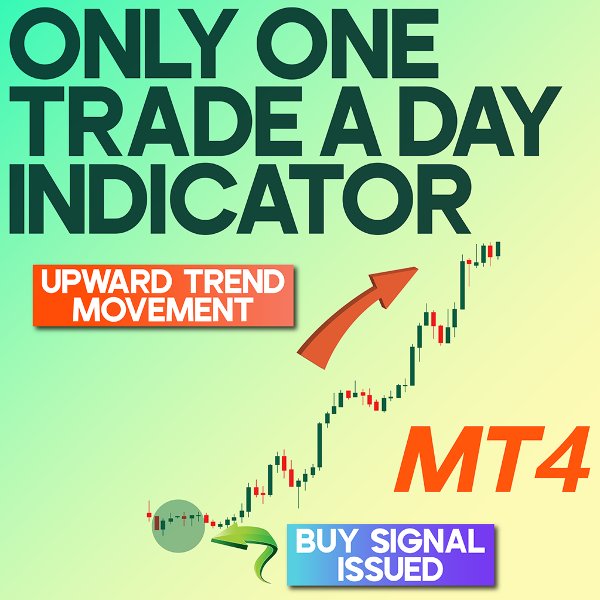 ONLY ONE TRADE A DAY INDICATOR

UPWARD TREND MOVEMENT

MT4

BUY SIGNAL ISSUED